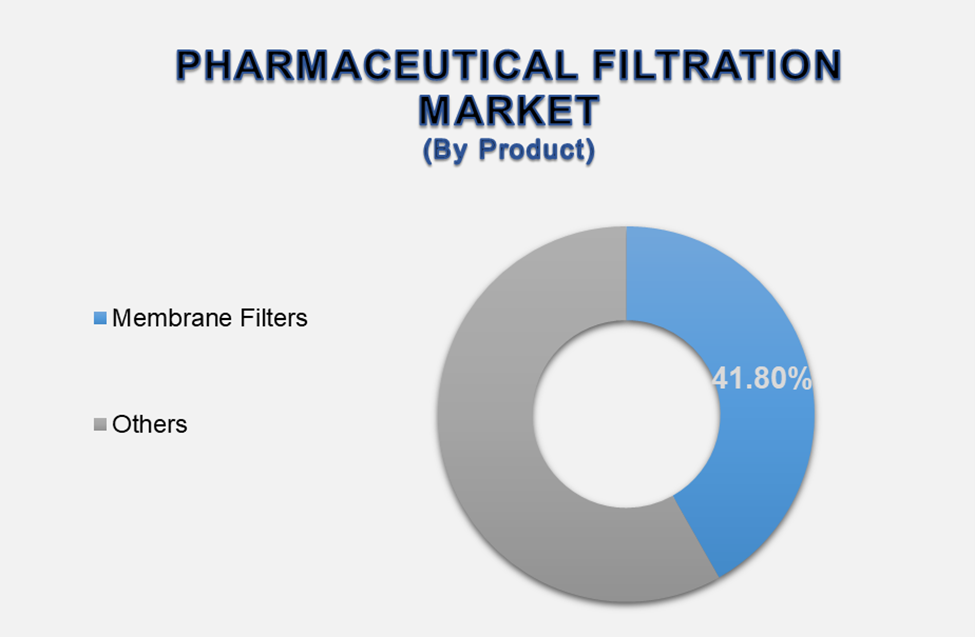 PHARMACEUTICAL FILTRATION MARKET
(By Product)

Membrane Filters

Others

41.80%